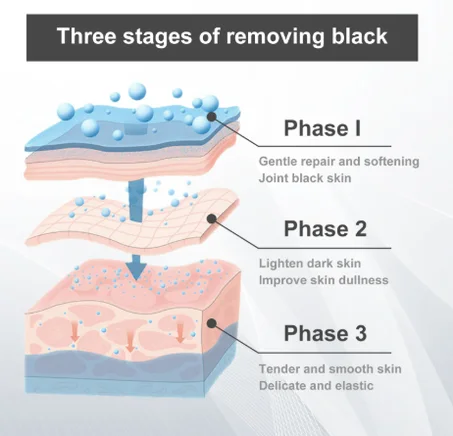 Three stages of removing black

Phase I

Gentle repair and softening
Joint black skin

Phase 2

Lighten dark skin
Improve skin dullness

Phase 3

Tender and smooth skin
Delicate and elastic